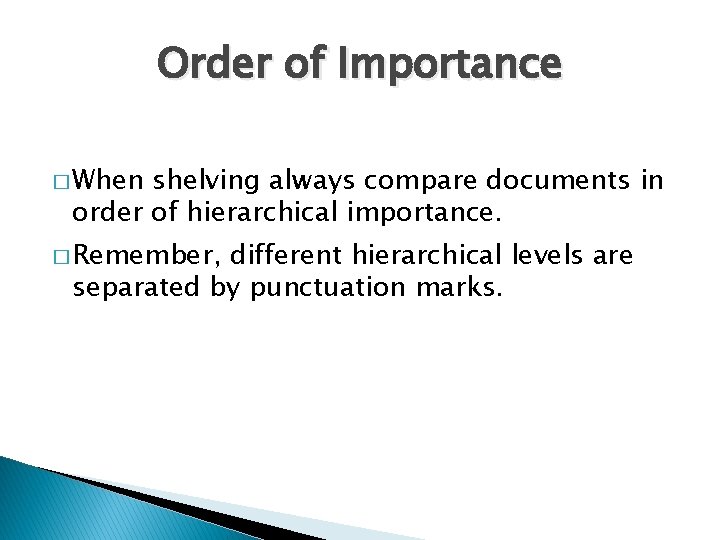 Order of Importance

□ When shelving always compare documents in order of hierarchical importance.

□ Remember, different hierarchical levels are separated by punctuation marks.